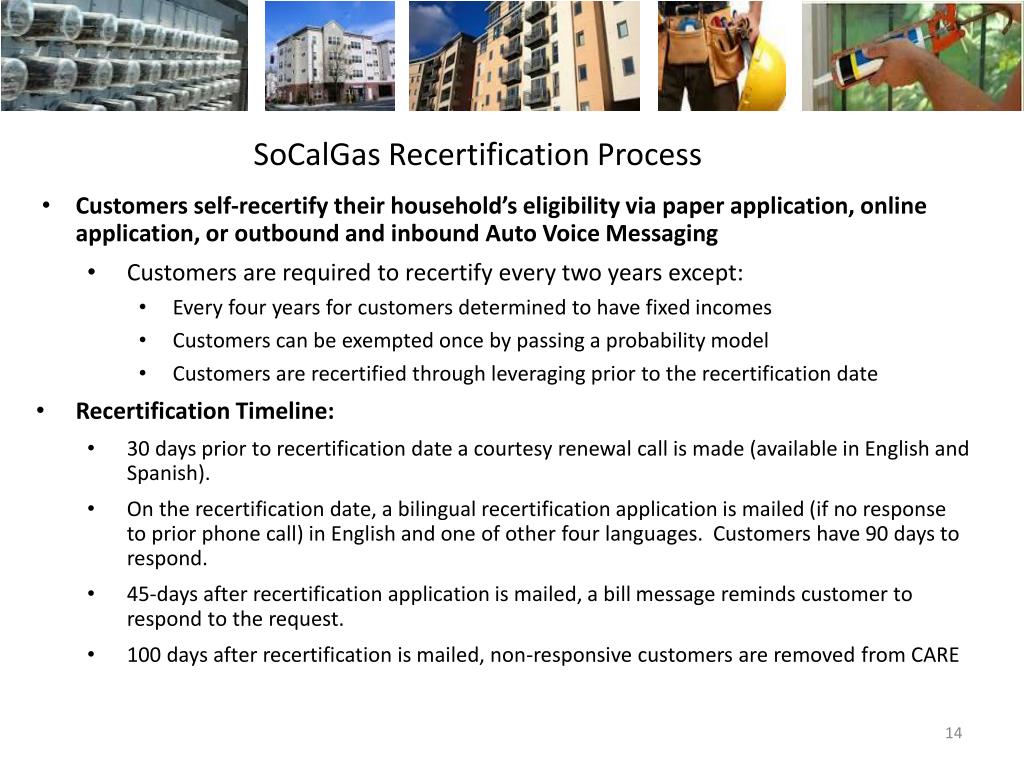 SoCalGas Recertification Process

• Customers self-recertify their household's eligibility via paper application, online application, or outbound and inbound Auto Voice Messaging

• Customers are required to recertify every two years except:

• Every four years for customers determined to have fixed incomes

• Customers can be exempted once by passing a probability model

• Customers are recertified through leveraging prior to the recertification date

• Recertification Timeline:

• 30 days prior to recertification date a courtesy renewal call is made (available in English and Spanish).

• On the recertification date, a bilingual recertification application is mailed (if no response to prior phone call) in English and one of other four languages. Customers have 90 days to respond.

• 45-days after recertification application is mailed, a bill message reminds customer to respond to the request.

• 100 days after recertification is mailed, non-responsive customers are removed from CARE

14